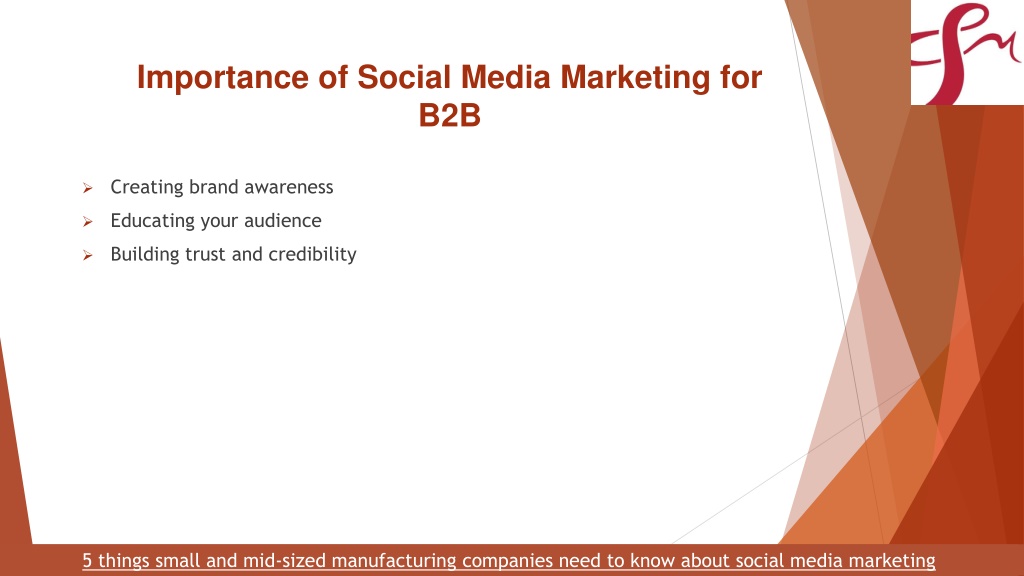 Importance of Social Media Marketing for B2B

➢ Creating brand awareness
➢ Educating your audience
➢ Building trust and credibility

5 things small and mid-sized manufacturing companies need to know about social media marketing